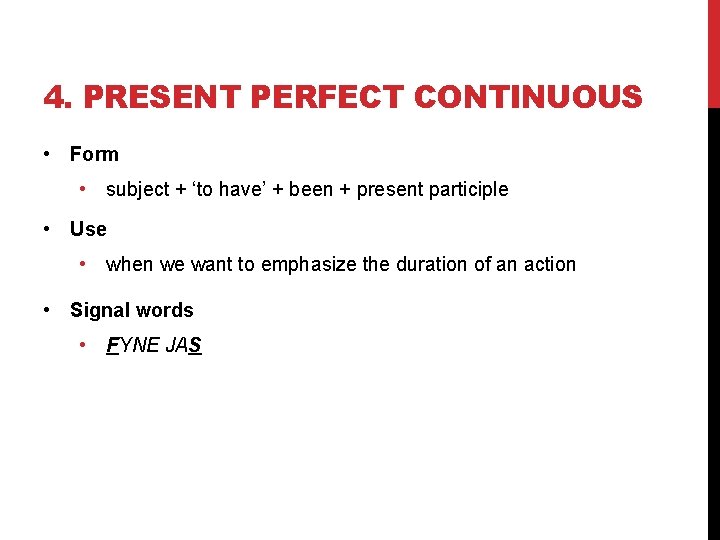 4. PRESENT PERFECT CONTINUOUS

• Form
  • subject + ‘to have’ + been + present participle
• Use
  • when we want to emphasize the duration of an action
• Signal words
  • FYNE JAS